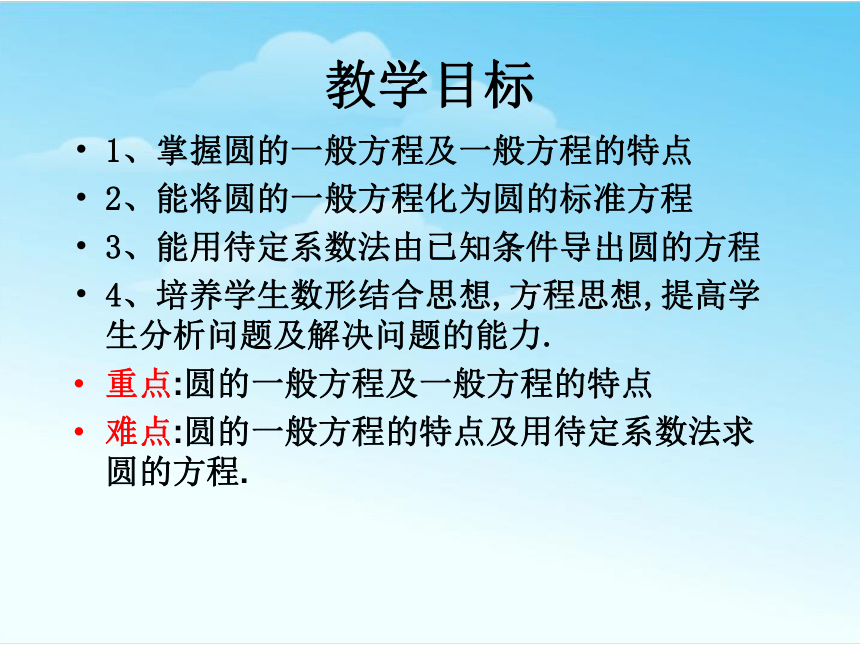 教学目标

• 1、掌握圆的一般方程及一般方程的特点
• 2、能将圆的一般方程化为圆的标准方程
• 3、能用待定系数法由已知条件导出圆的方程
• 4、培养学生数形结合思想,方程思想,提高学生分析问题及解决问题的能力.
• 重点:圆的一般方程及一般方程的特点
• 难点:圆的一般方程的特点及用待定系数法求圆的方程.